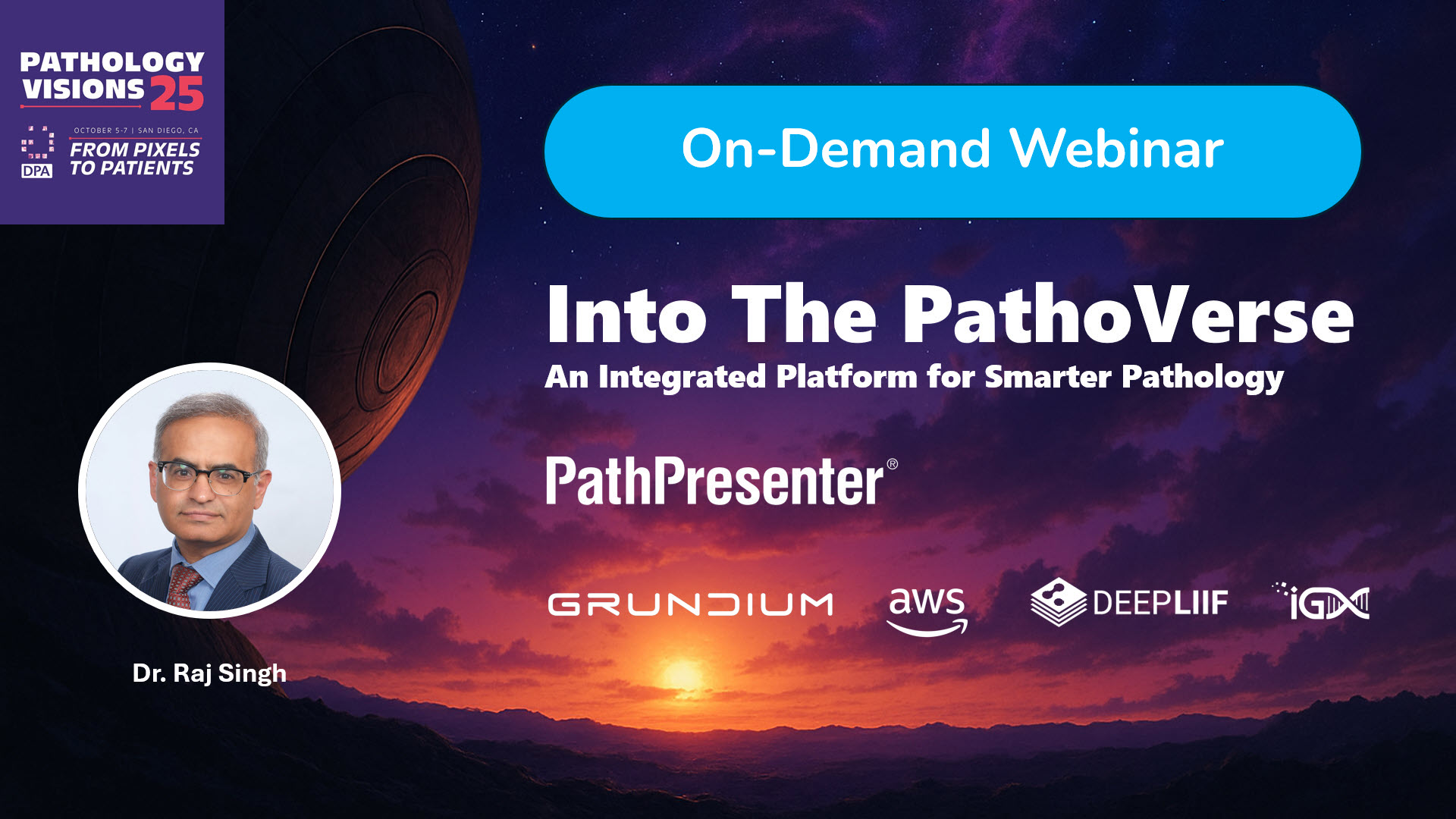 PATHOLOGY VISIONS 25

OCTOBER 5-7 | SAN DIEGO, CA

DPA

FROM PIXELS TO PATIENTS

On-Demand Webinar

Into The PathoVerse

An Integrated Platform for Smarter Pathology

PathPresenter®

GRUNDIUM

aws

DEEPLIIF

iGX

Dr. Raj Singh